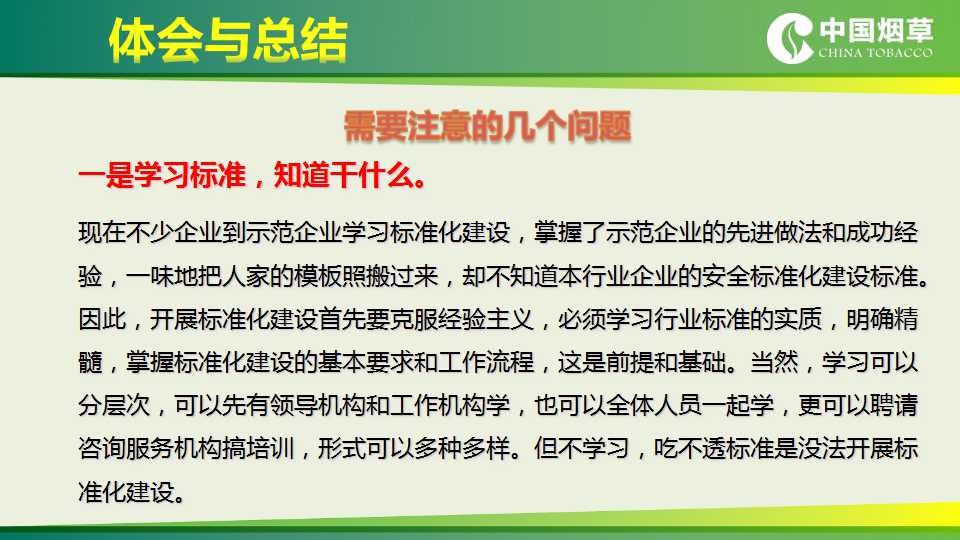 体会与总结

中国烟草
CHINA TOBACCO

需要注意的几个问题

一是学习标准，知道干什么。

现在不少企业到示范企业学习标准化建设，掌握了示范企业的先进做法和成功经验，一味地把人家的模板照搬过来，却不知道本行业企业的安全标准化建设标准。因此，开展标准化建设首先要克服经验主义，必须学习行业标准的实质，明确精髓，掌握标准化建设的基本要求和工作流程，这是前提和基础。当然，学习可以分层次，可以先有领导机构和工作机构学，也可以全体人员一起学，更可以聘请咨询服务机构搞培训，形式可以多种多样。但不学习，吃不透标准是没法开展标准化建设。